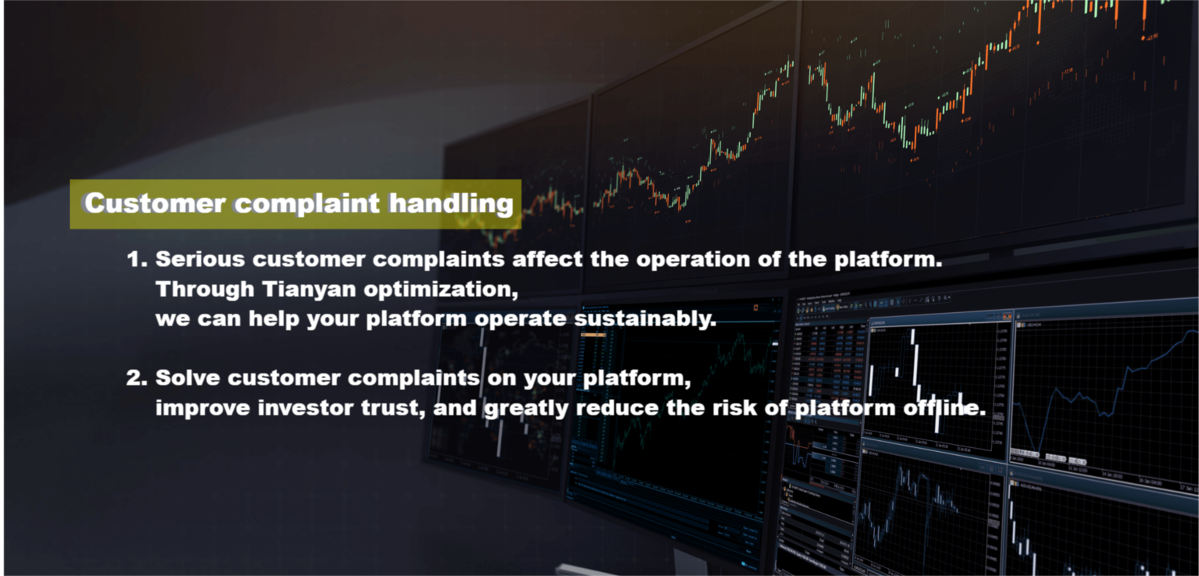 Customer complaint handling

1. Serious customer complaints affect the operation of the platform. Through Tianyan optimization, we can help your platform operate sustainably.

2. Solve customer complaints on your platform, improve investor trust, and greatly reduce the risk of platform offline.